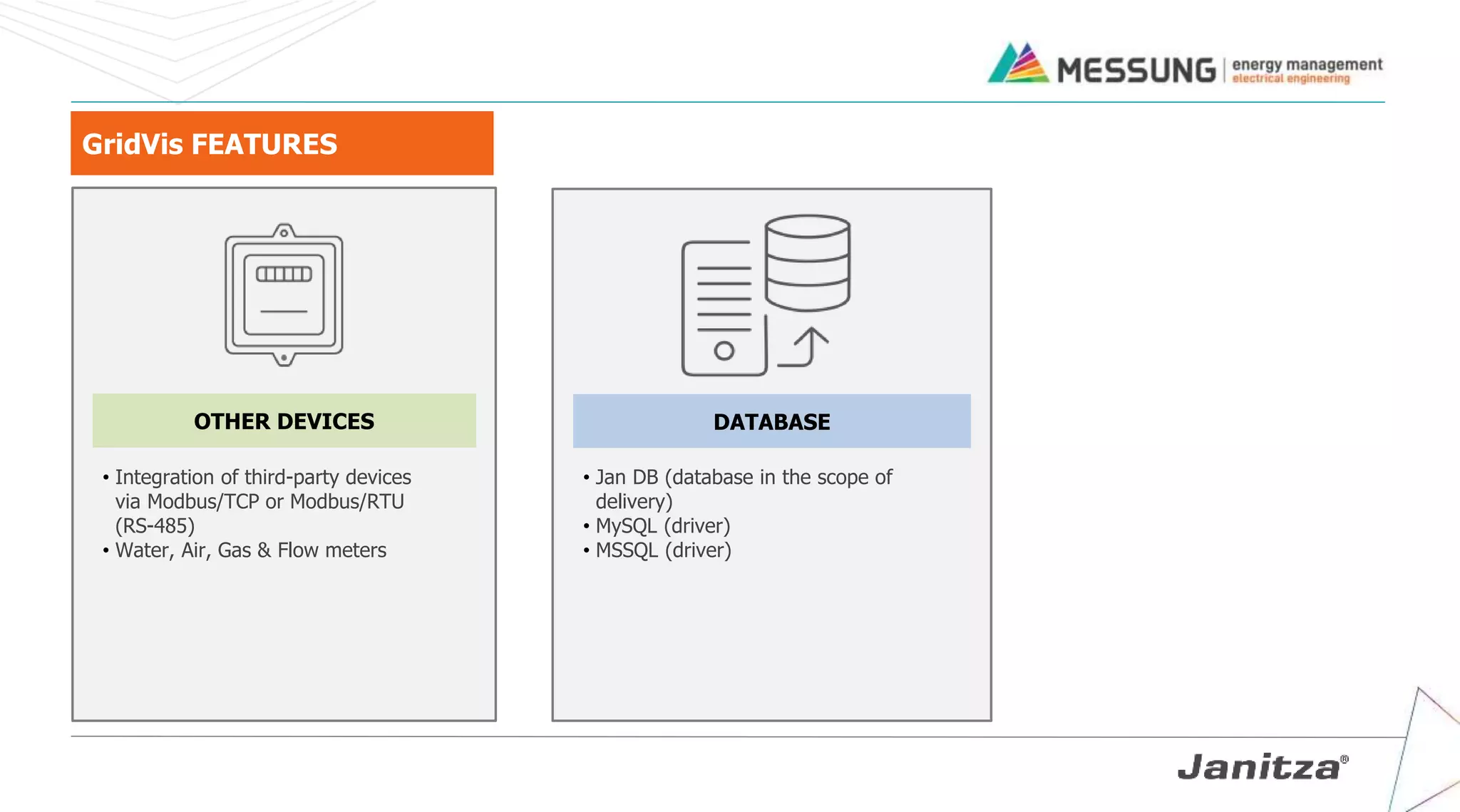 MESSUNG | energy management electrical engineering

GridVis FEATURES

OTHER DEVICES

• Integration of third-party devices via Modbus/TCP or Modbus/RTU (RS-485)
• Water, Air, Gas & Flow meters

DATABASE

• Jan DB (database in the scope of delivery)
• MySQL (driver)
• MSSQL (driver)

Janitza®